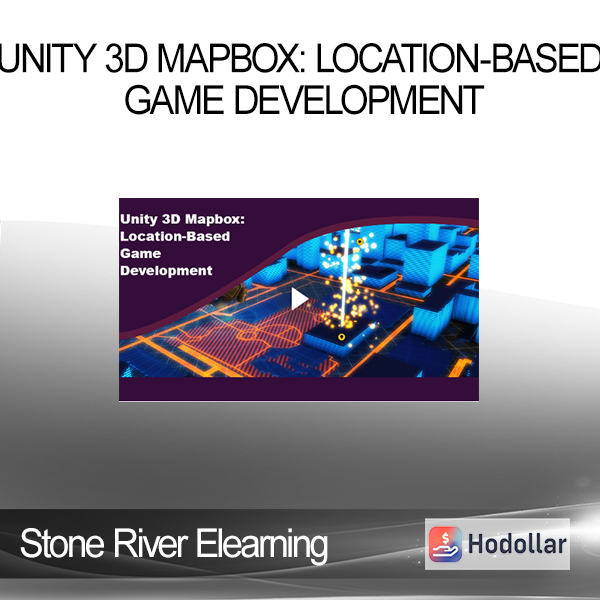 UNITY 3D MAPBOX: LOCATION-BASED GAME DEVELOPMENT

Unity 3D Mapbox: Location-Based Game Development

Stone River Elearning

Hodollar